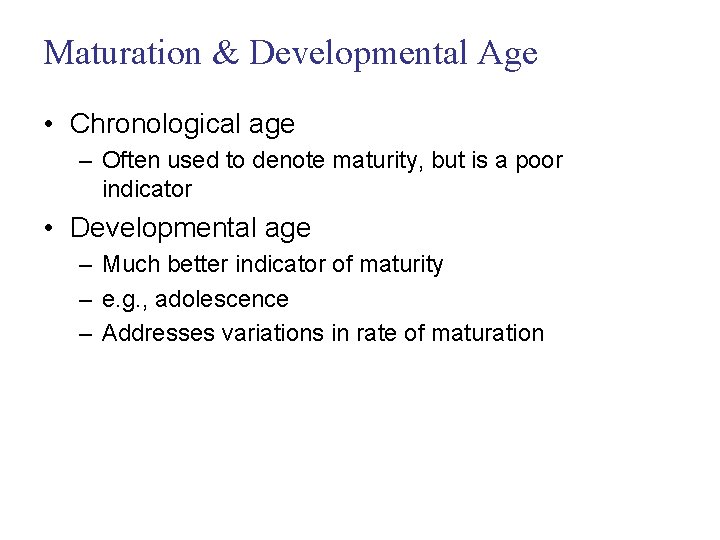 Maturation & Developmental Age

• Chronological age
– Often used to denote maturity, but is a poor indicator

• Developmental age
– Much better indicator of maturity
– e.g., adolescence
– Addresses variations in rate of maturation